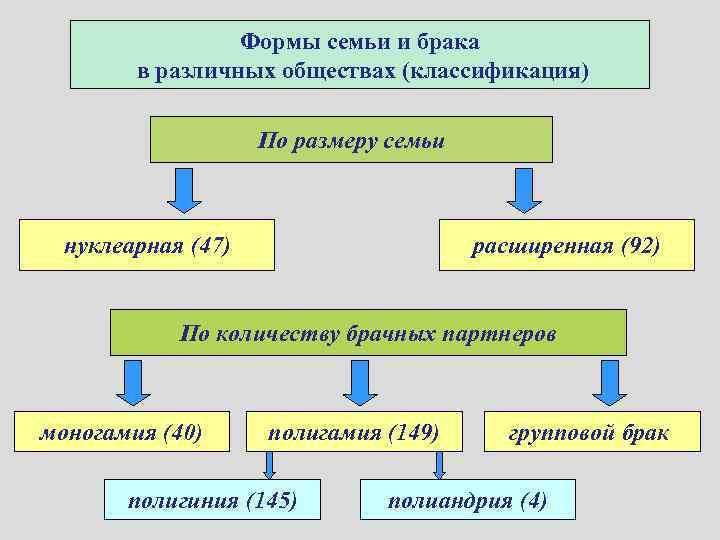 Формы семьи и брака
в различных обществах (классификация)

По размеру семьи

нуклеарная (47)

расширенная (92)

По количеству брачных партнеров

моногамия (40)

полигамия (149)

групповой брак

полигиния (145)

полиандрия (4)